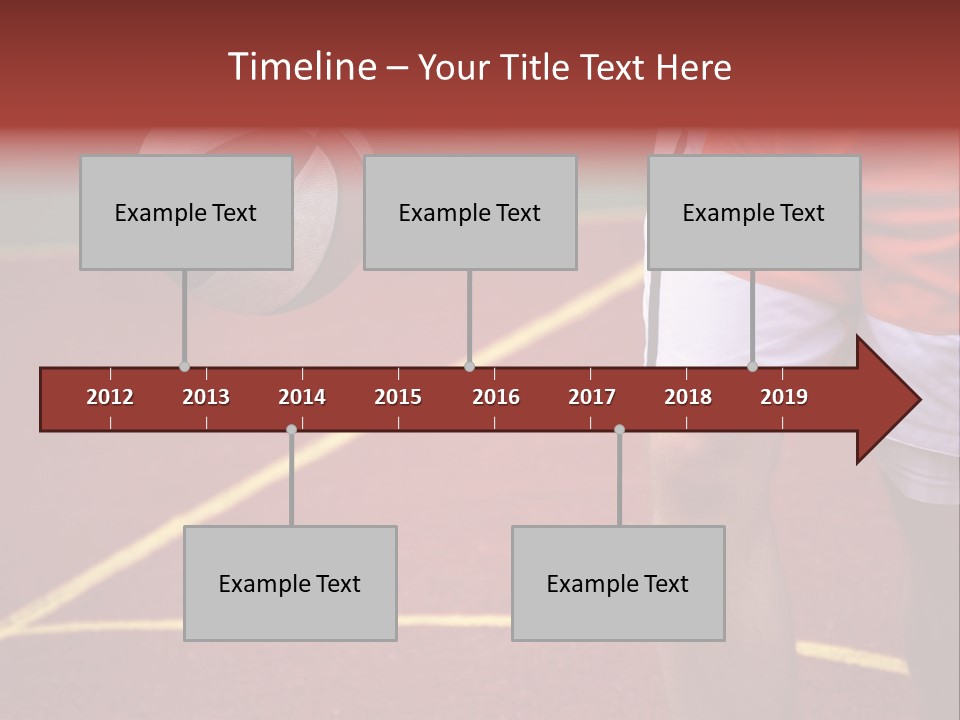 Timeline – Your Title Text Here

Example Text

Example Text

Example Text

2012 2013 2014 2015 2016 2017 2018 2019

Example Text

Example Text